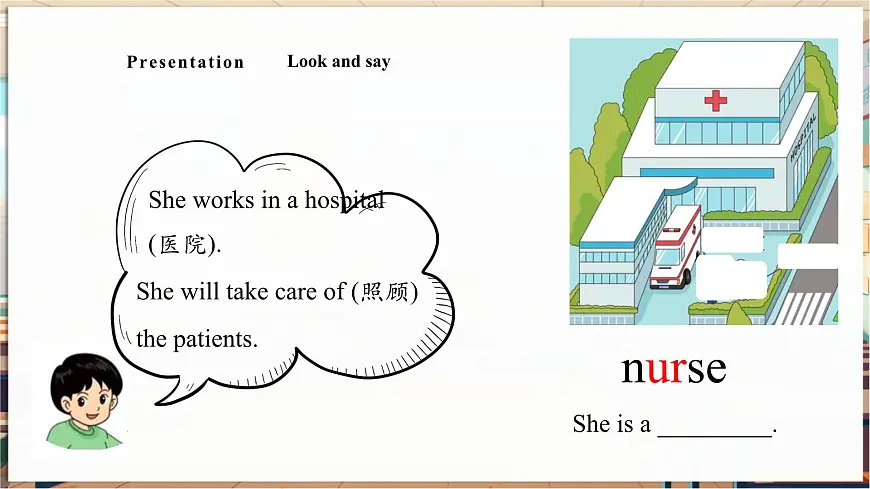 Presentation Look and say

She works in a hospital (医院).
She will take care of (照顾) the patients.

HOSPITAL

nurse

She is a ________.